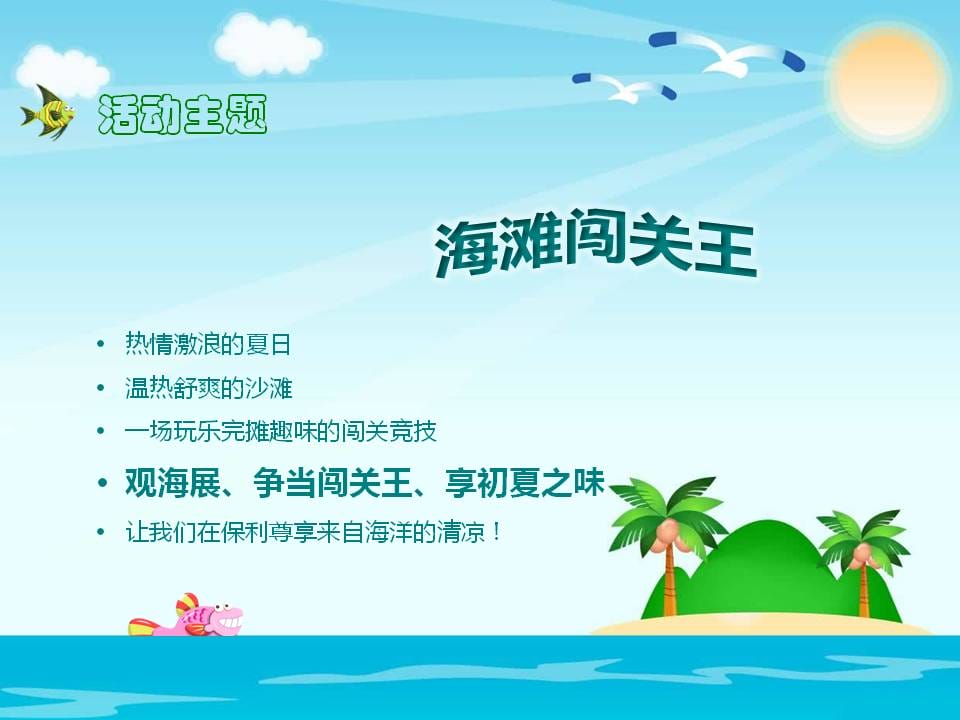 活动主题

海滩闯关王

• 热情激浪的夏日
• 温热舒爽的沙滩
• 一场玩乐完摊趣味的闯关竞技
• 观海展、争当闯关王、享初夏之味
• 让我们在保利尊享来自海洋的清凉！